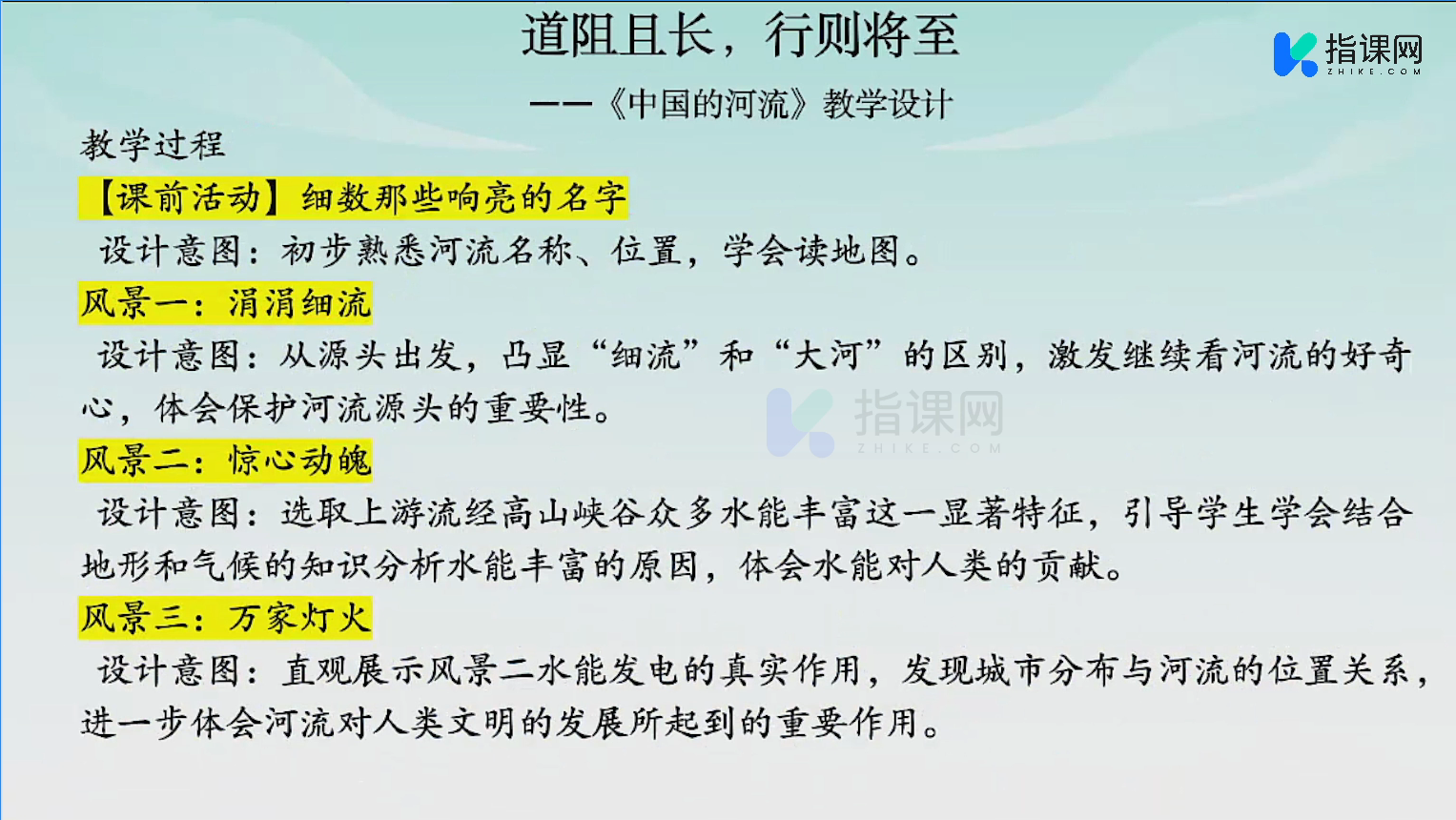 道阻且长，行则将至

——《中国的河流》教学设计

指课网
ZHIKE.COM

教学过程

【课前活动】细数那些响亮的名字

设计意图：初步熟悉河流名称、位置，学会读地图。

风景一：涓涓细流

设计意图：从源头出发，凸显“细流”和“大河”的区别，激发继续看河流的好奇心，体会保护河流源头的重要性。

指课网
ZHIKE.COM

风景二：惊心动魄

设计意图：选取上游流经高山峡谷众多水能丰富这一显著特征，引导学生学会结合地形和气候的知识分析水能丰富的原因，体会水能对人类的贡献。

风景三：万家灯火

设计意图：直观展示风景二水能发电的真实作用，发现城市分布与河流的位置关系，进一步体会河流对人类文明的发展所起到的重要作用。